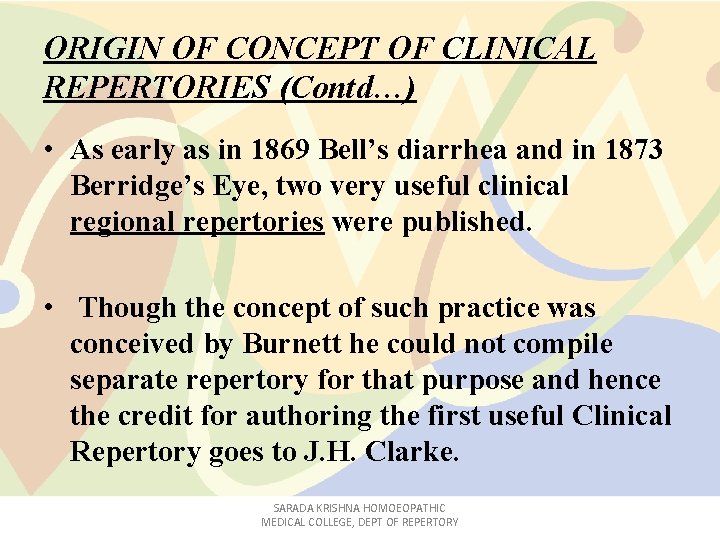 ORIGIN OF CONCEPT OF CLINICAL REPERTORIES (Contd…)

• As early as in 1869 Bell’s diarrhea and in 1873 Berridge’s Eye, two very useful clinical regional repertories were published.

• Though the concept of such practice was conceived by Burnett he could not compile separate repertory for that purpose and hence the credit for authoring the first useful Clinical Repertory goes to J.H. Clarke.

SARADA KRISHNA HOMOEOPATHIC MEDICAL COLLEGE, DEPT OF REPERTORY